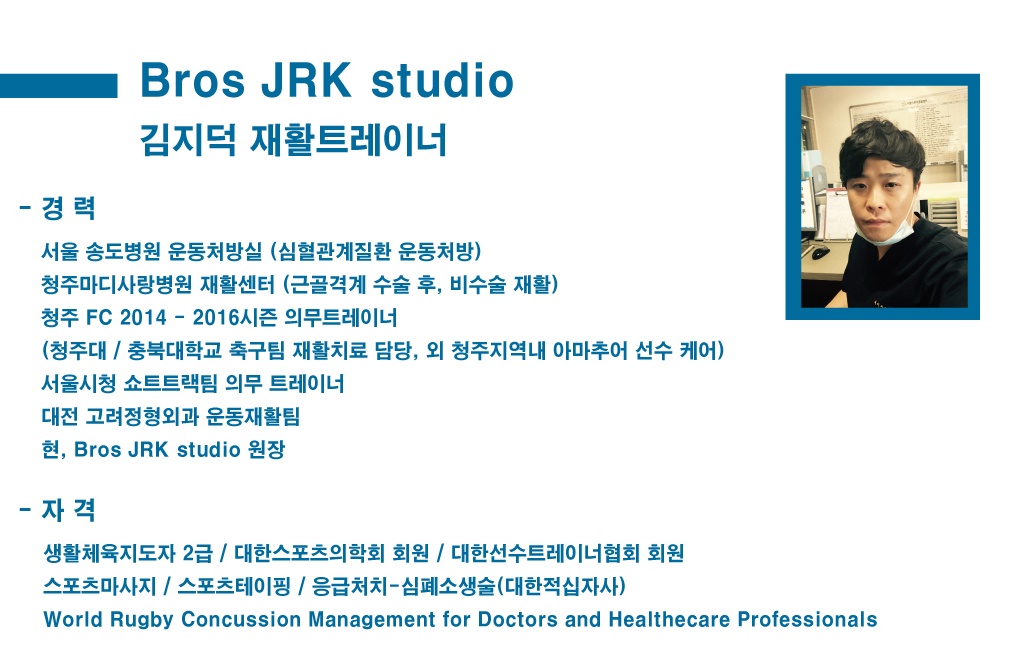 Bros JRK studio
김지덕 재활트레이너

- 경 력

서울 송도병원 운동처방실 (심혈관계질환 운동처방)
청주마디사랑병원 재활센터 (근골격계 수술 후, 비수술 재활)
청주 FC 2014 - 2016시즌 의무트레이너
(청주대 / 충북대학교 축구팀 재활치료 담당, 외 청주지역내 아마추어 선수 케어)
서울시청 쇼트트랙팀 의무 트레이너
대전 고려정형외과 운동재활팀
현, Bros JRK studio 원장

- 자 격

생활체육지도자 2급 / 대한스포츠의학회 회원 / 대한선수트레이너협회 회원
스포츠마사지 / 스포츠테이핑 / 응급처치-심폐소생술(대한적십자사)
World Rugby Concussion Management for Doctors and Healthecare Professionals